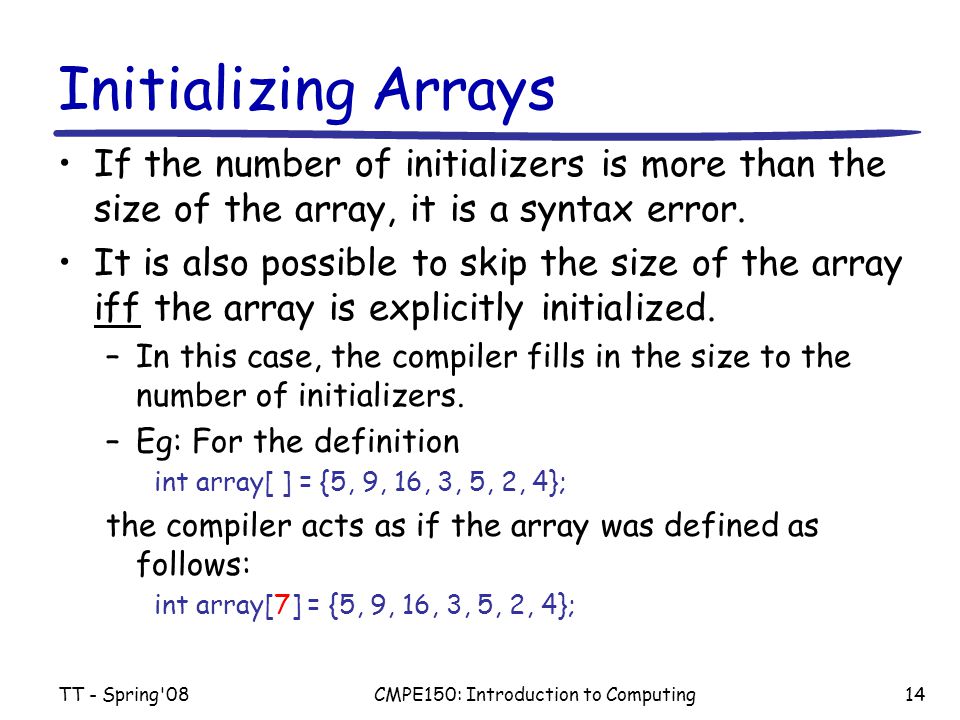 Initializing Arrays

• If the number of initializers is more than the size of the array, it is a syntax error.

• It is also possible to skip the size of the array iff the array is explicitly initialized.

– In this case, the compiler fills in the size to the number of initializers.

– Eg: For the definition

int array[ ] = {5, 9, 16, 3, 5, 2, 4};

the compiler acts as if the array was defined as follows:

int array[7] = {5, 9, 16, 3, 5, 2, 4};

TT - Spring'08

CMPE150: Introduction to Computing

14